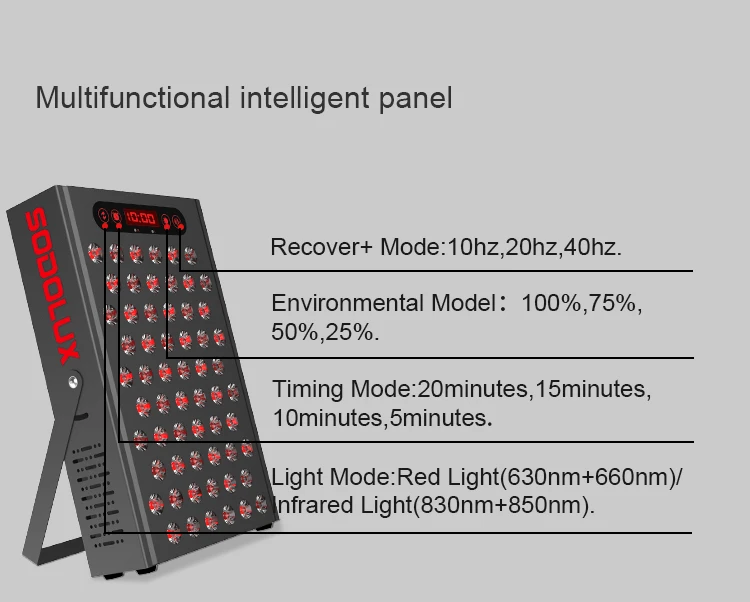 Multifunctional intelligent panel

SODOLUX

10:00

Recover+ Mode:10hz,20hz,40hz.

Environmental Model：100%,75%, 50%,25%.

Timing Mode:20minutes,15minutes, 10minutes,5minutes.

Light Mode:Red Light(630nm+660nm)/ Infrared Light(830nm+850nm).